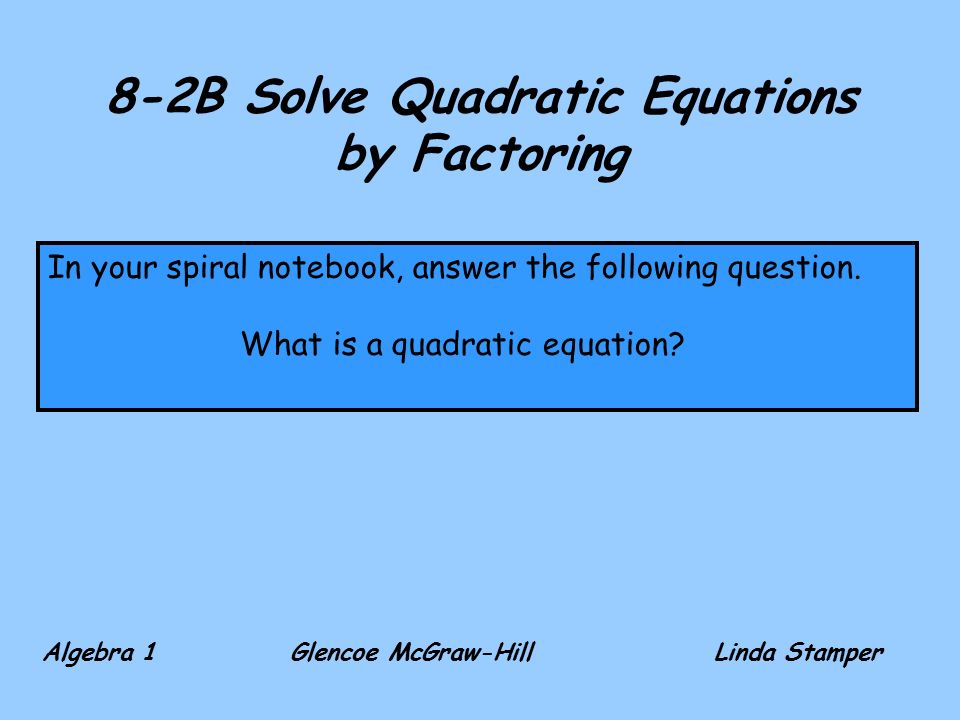 8-2B Solve Quadratic Equations by Factoring

In your spiral notebook, answer the following question.

What is a quadratic equation?

Algebra 1 Glencoe McGraw-Hill Linda Stamper